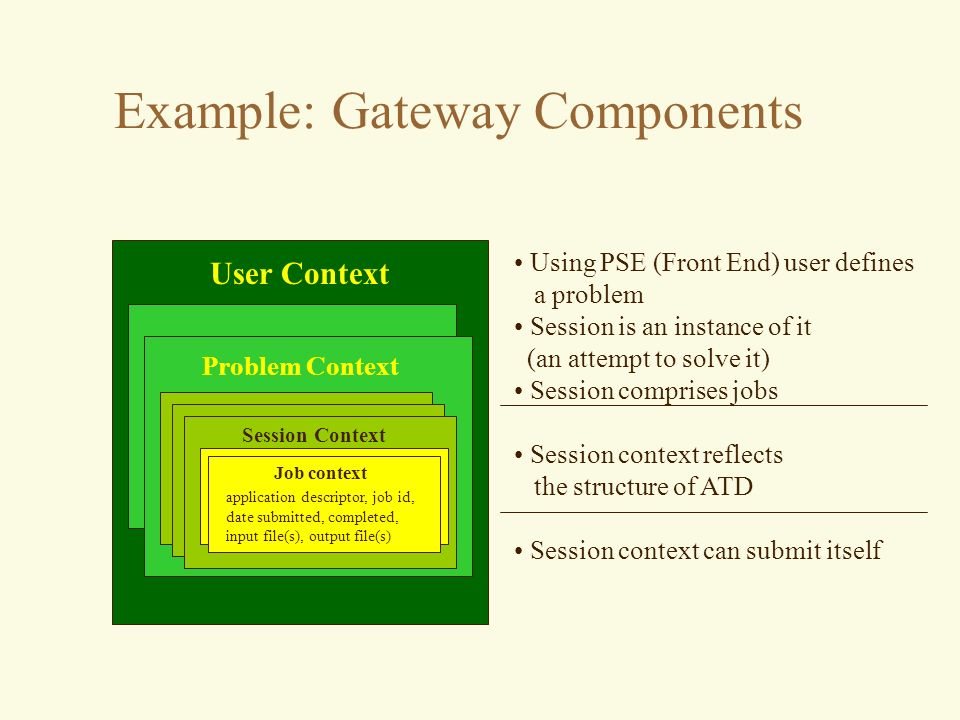 Example: Gateway Components

User Context

Problem Context

Session Context

Job context

application descriptor, job id, date submitted, completed, input file(s), output file(s)

• Using PSE (Front End) user defines a problem
• Session is an instance of it (an attempt to solve it)
• Session comprises jobs

• Session context reflects the structure of ATD

• Session context can submit itself